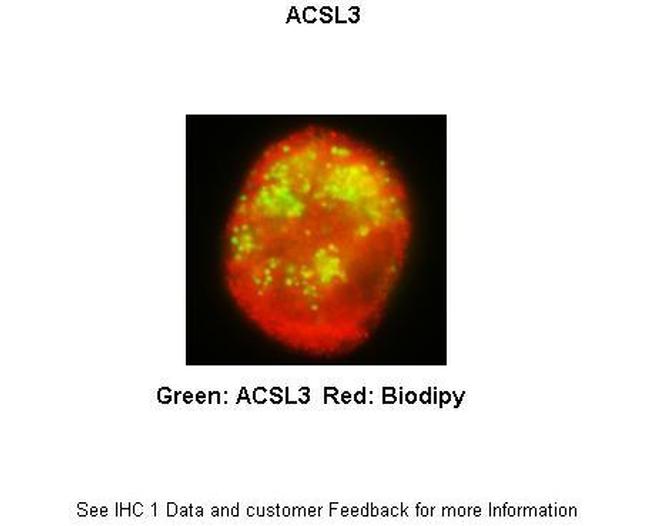 ACSL3

Green: ACSL3 Red: Biodipy

See IHC 1 Data and customer Feedback for more Information